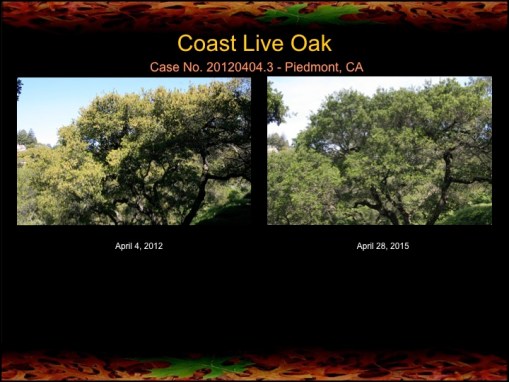 Coast Live Oak

Case No. 20120404.3 - Piedmont, CA

April 4, 2012

April 28, 2015